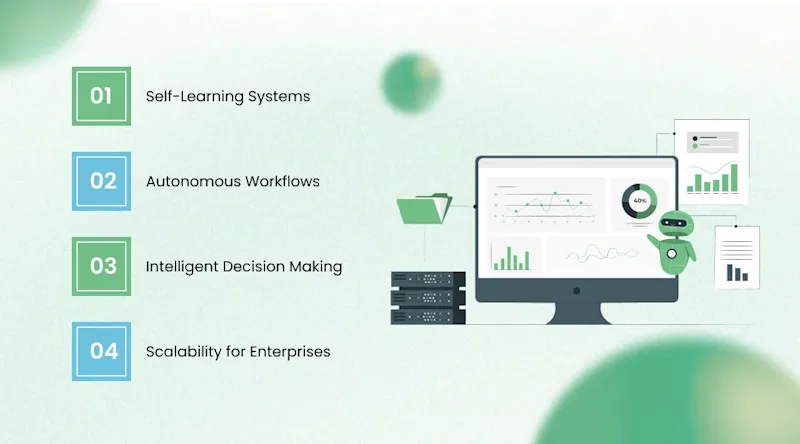 01 Self-Learning Systems

02 Autonomous Workflows

03 Intelligent Decision Making

04 Scalability for Enterprises

40%